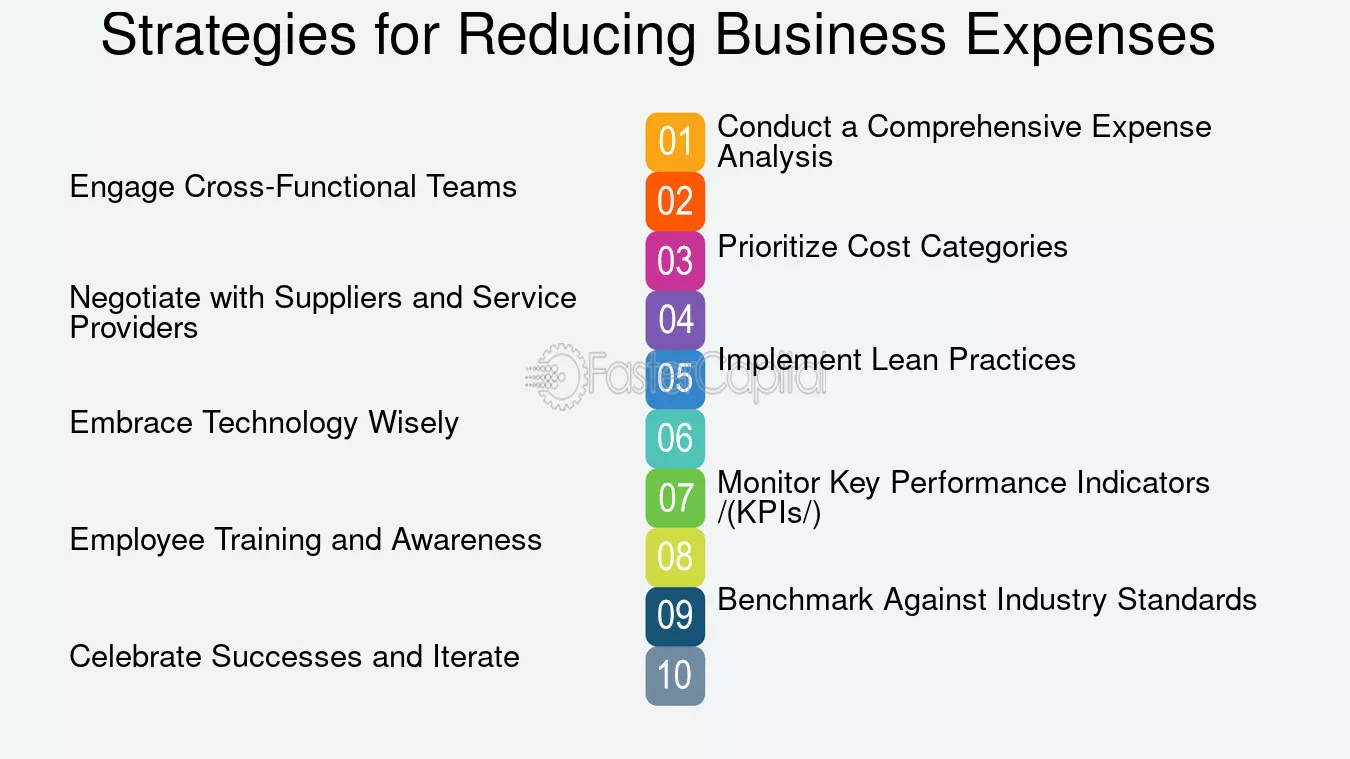 Strategies for Reducing Business Expenses

01 Conduct a Comprehensive Expense Analysis

02 Engage Cross-Functional Teams

03 Prioritize Cost Categories

04 Negotiate with Suppliers and Service Providers

05 Implement Lean Practices

06 Embrace Technology Wisely

07 Monitor Key Performance Indicators /(KPIs/)

08 Employee Training and Awareness

09 Benchmark Against Industry Standards

10 Celebrate Successes and Iterate

FasterCapital